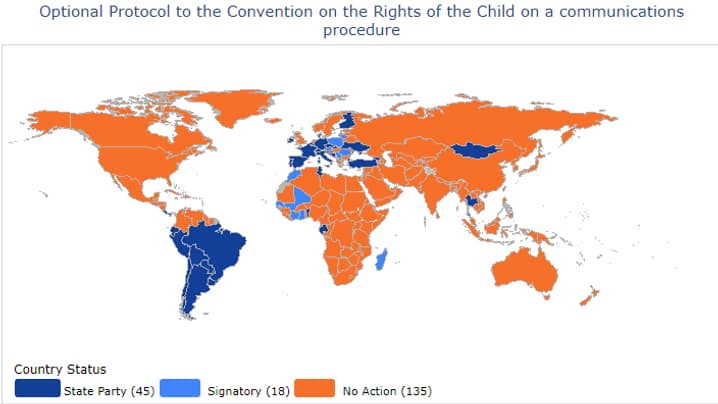 Optional Protocol to the Convention on the Rights of the Child on a communications procedure

Country Status

State Party (45)
Signatory (18)
No Action (135)